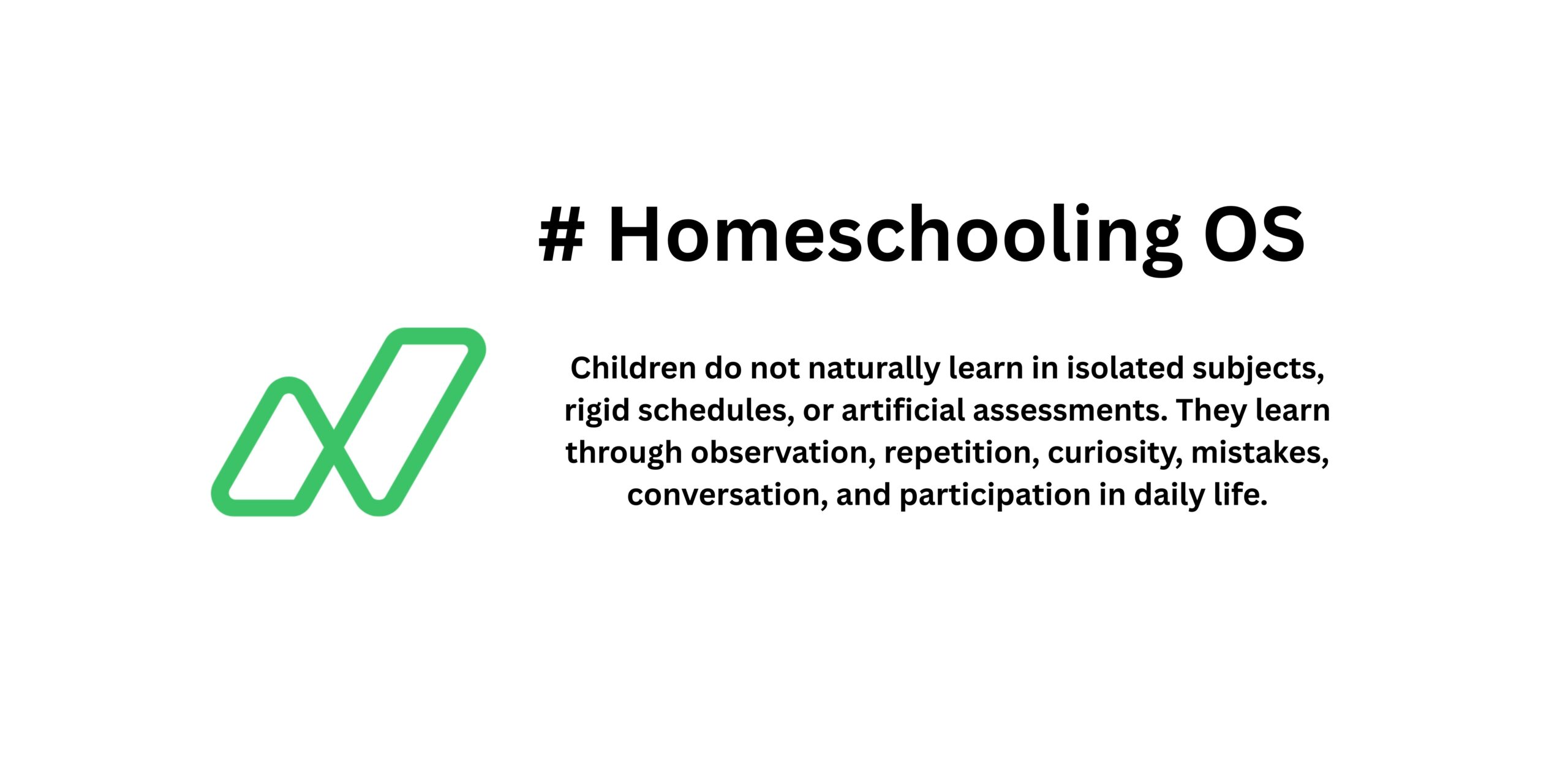 # Homeschooling OS

Children do not naturally learn in isolated subjects, rigid schedules, or artificial assessments. They learn through observation, repetition, curiosity, mistakes, conversation, and participation in daily life.